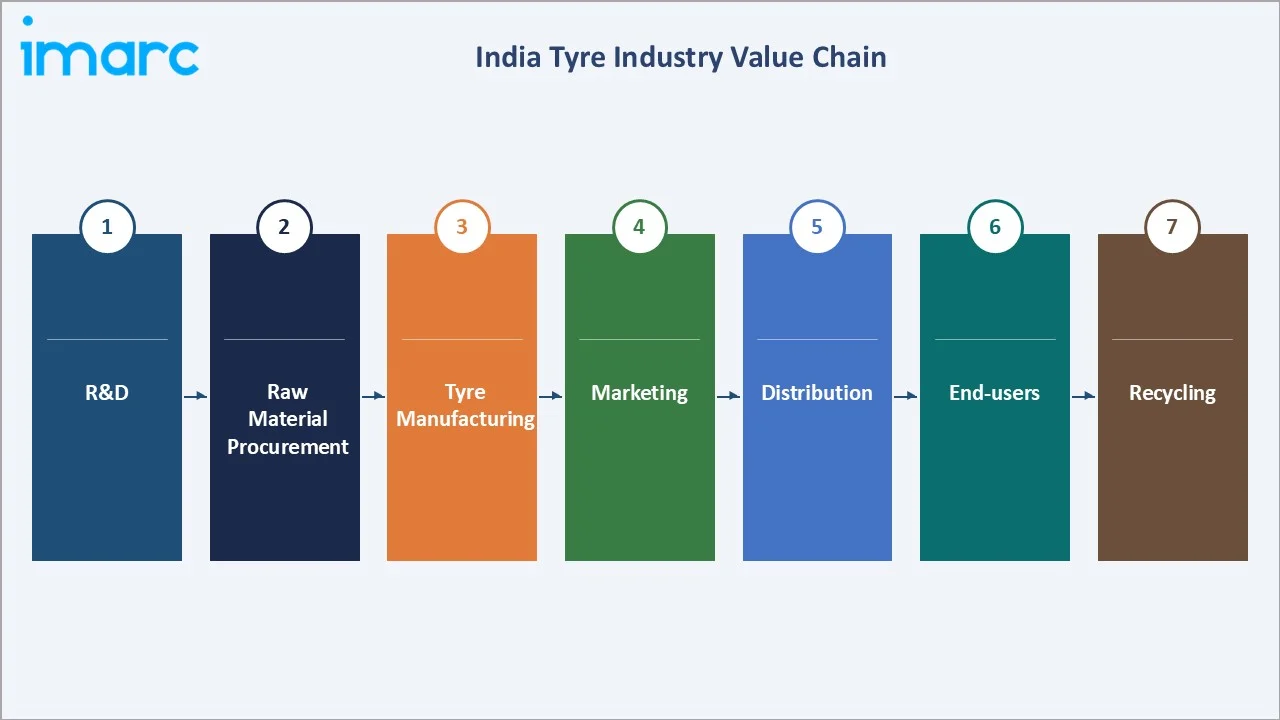 imarc

India Tyre Industry Value Chain

1
R&D

2
Raw Material Procurement

3
Tyre Manufacturing

4
Marketing

5
Distribution

6
End-users

7
Recycling